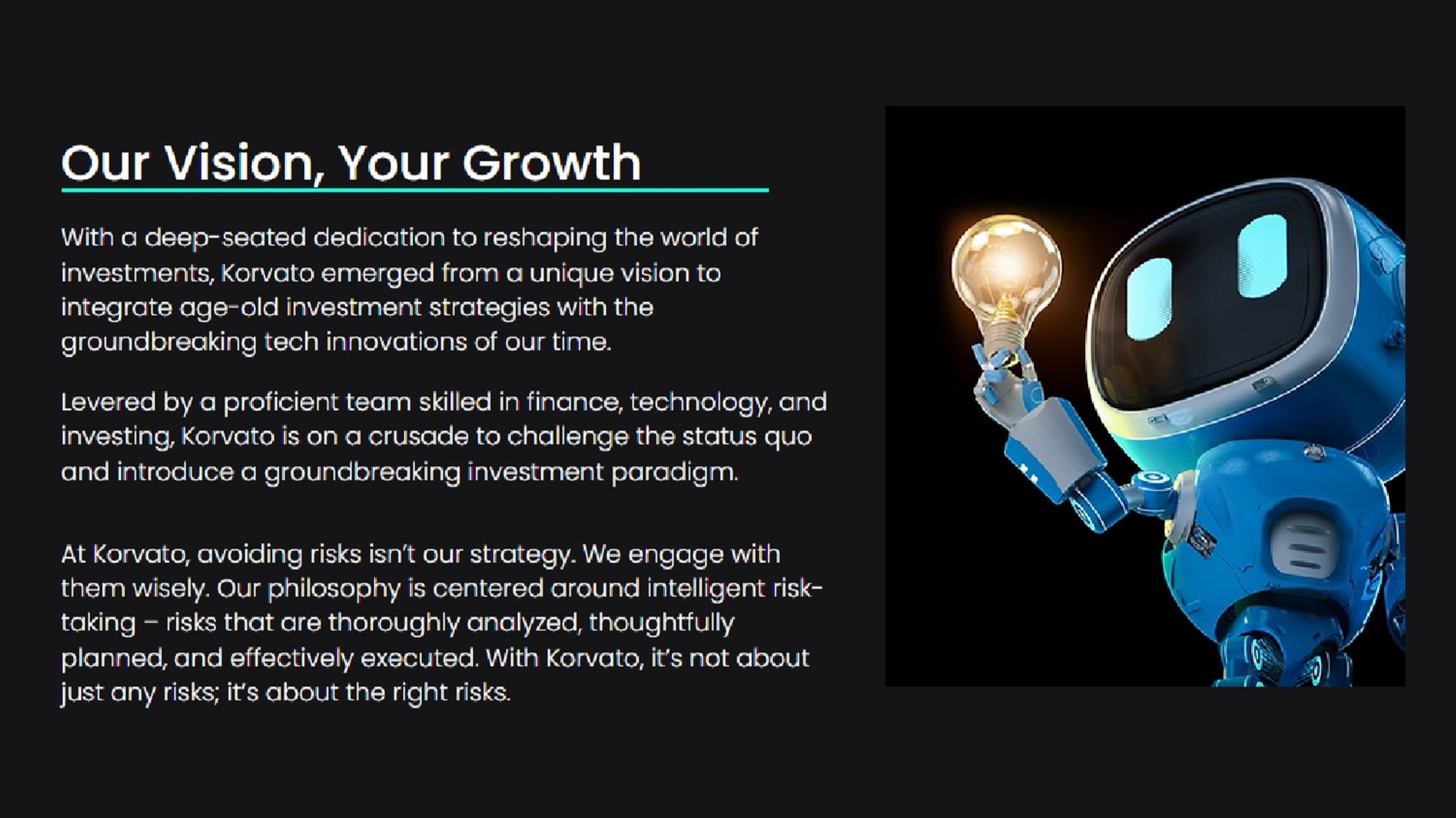 Our Vision, Your Growth

With a deep-seated dedication to reshaping the world of investments, Korvato emerged from a unique vision to integrate age-old investment strategies with the groundbreaking tech innovations of our time.

Levered by a proficient team skilled in finance, technology, and investing, Korvato is on a crusade to challenge the status quo and introduce a groundbreaking investment paradigm.

At Korvato, avoiding risks isn't our strategy. We engage with them wisely. Our philosophy is centered around intelligent risk-taking – risks that are thoroughly analyzed, thoughtfully planned, and effectively executed. With Korvato, it's not about just any risks; it's about the right risks.